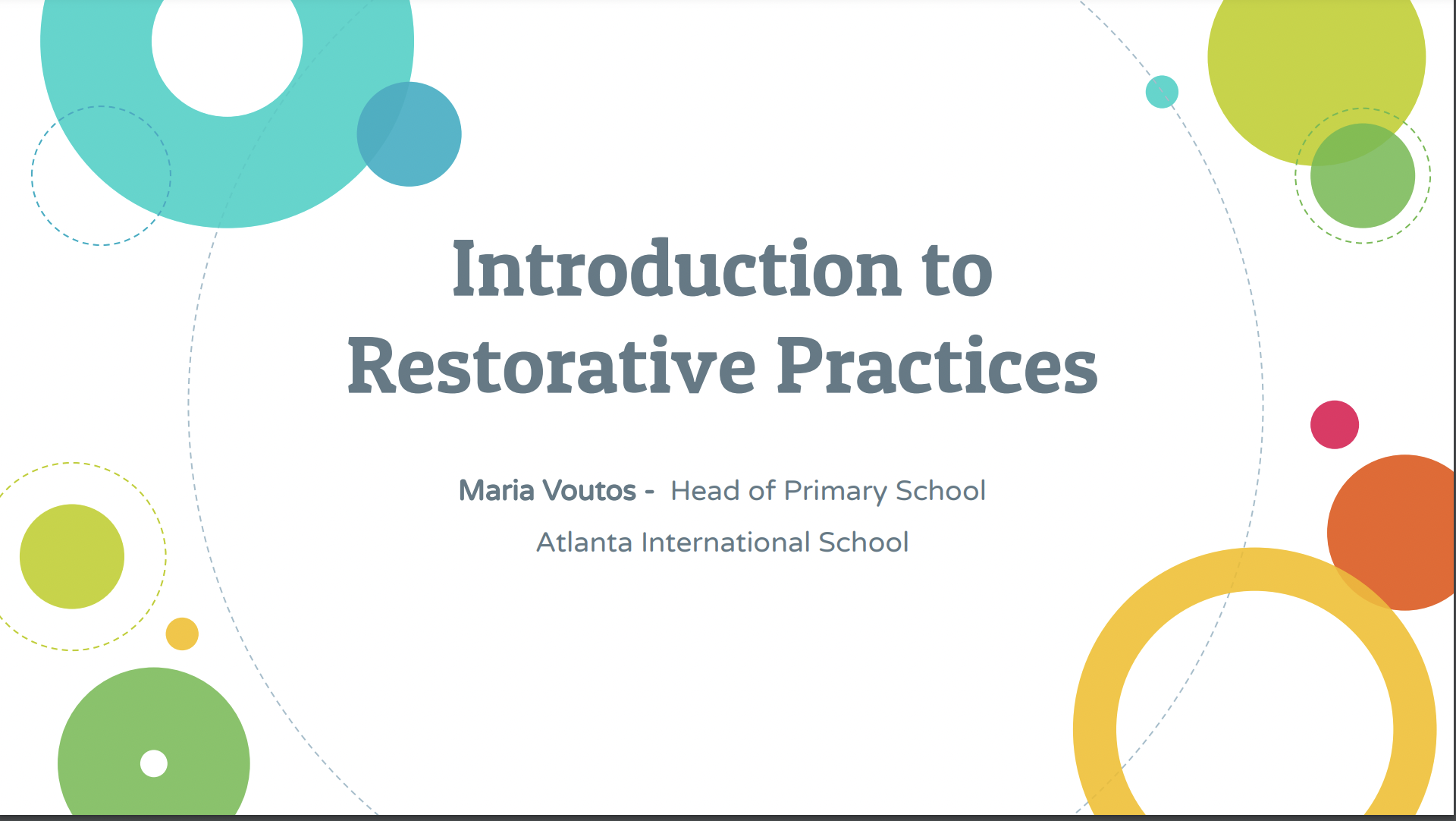 Introduction to Restorative Practices

Maria Voutos - Head of Primary School

Atlanta International School